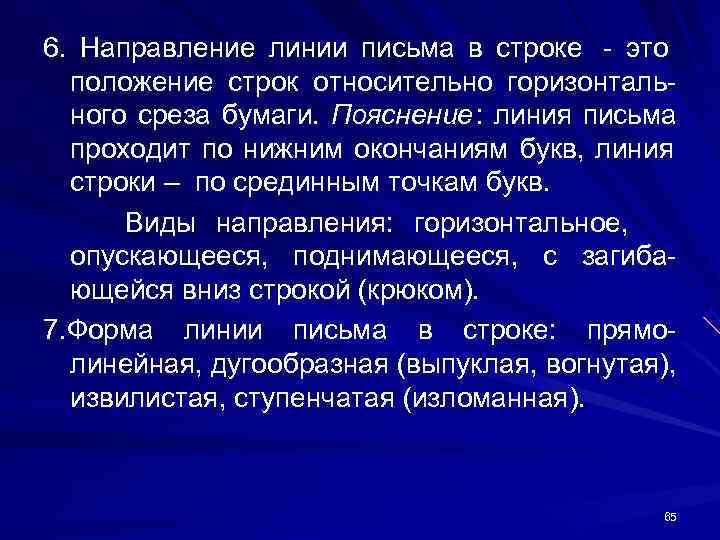 6. Направление линии письма в строке - это положение строк относительно горизонтального среза бумаги. Пояснение: линия письма проходит по нижним окончаниям букв, линия строки – по срединным точкам букв.

Виды направления: горизонтальное, опускающееся, поднимающееся, с загибающейся вниз строкой (крюком).

7.Форма линии письма в строке: прямолинейная, дугообразная (выпуклая, вогнутая), извилистая, ступенчатая (изломанная).

65